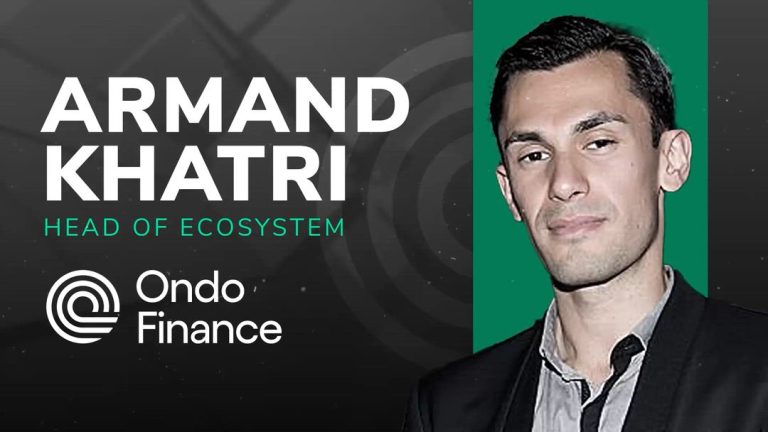 ARMAND KHATRI
HEAD OF ECOSYSTEM

Ondo Finance